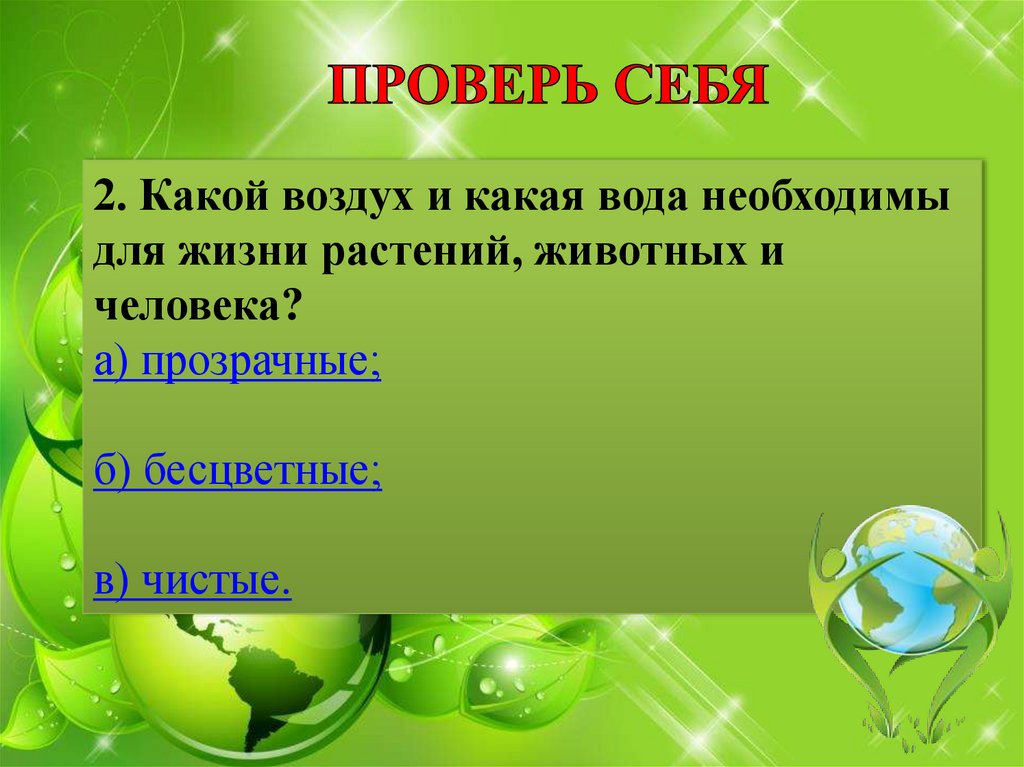 ПРОВЕРЬ СЕБЯ

2. Какой воздух и какая вода необходимы для жизни растений, животных и человека?

а) прозрачные;

б) бесцветные;

в) чистые.